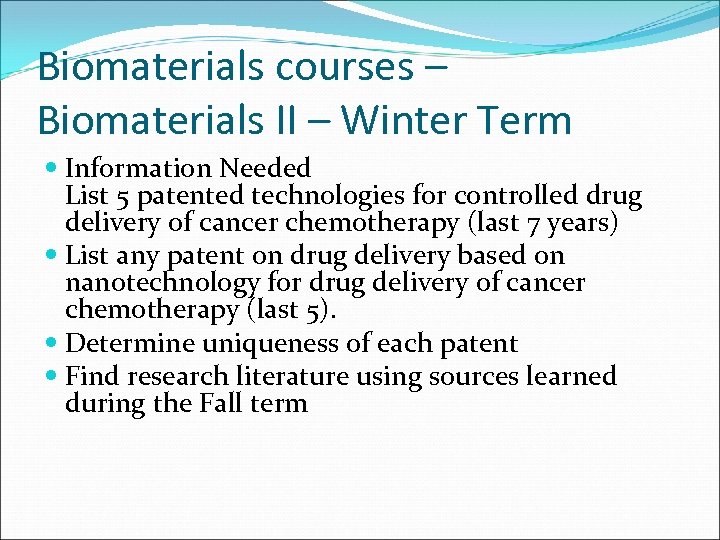 Biomaterials courses – Biomaterials II – Winter Term

- Information Needed
List 5 patented technologies for controlled drug delivery of cancer chemotherapy (last 7 years)
- List any patent on drug delivery based on nanotechnology for drug delivery of cancer chemotherapy (last 5).
- Determine uniqueness of each patent
- Find research literature using sources learned during the Fall term